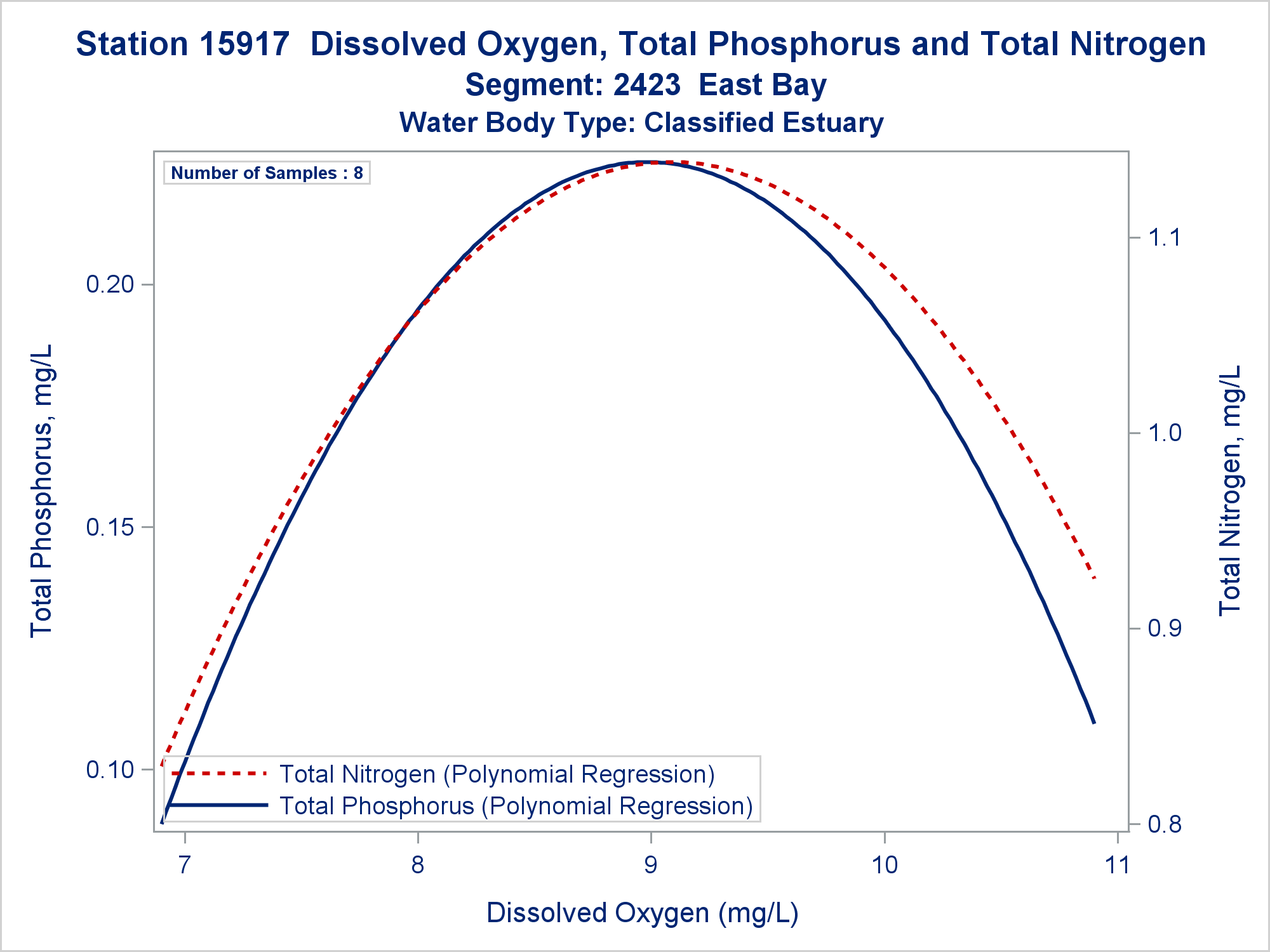 Station 15917 Dissolved Oxygen, Total Phosphorus and Total Nitrogen
Segment: 2423 East Bay
Water Body Type: Classified Estuary

Number of Samples : 8

Total Phosphorus, mg/L

0.20
0.15
0.10

Total Nitrogen, mg/L

1.1
1.0
0.9
0.8

Total Nitrogen (Polynomial Regression)
Total Phosphorus (Polynomial Regression)

7
8
9
10
11

Dissolved Oxygen (mg/L)